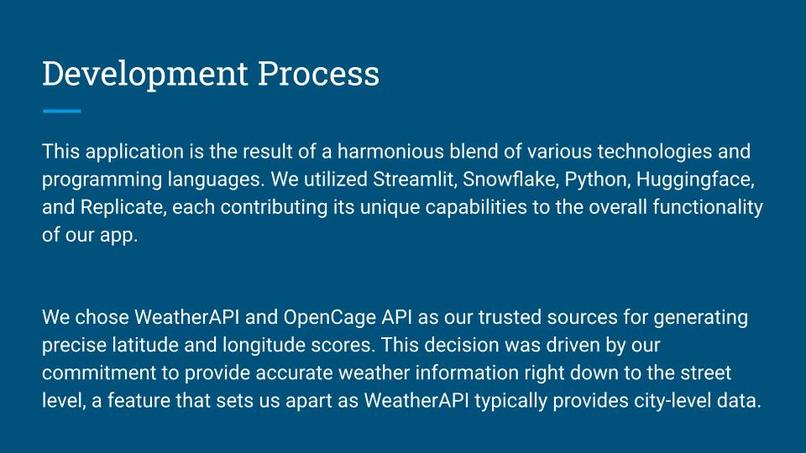 Development Process

This application is the result of a harmonious blend of various technologies and programming languages. We utilized Streamlit, Snowflake, Python, Huggingface, and Replicate, each contributing its unique capabilities to the overall functionality of our app.

We chose WeatherAPI and OpenCage API as our trusted sources for generating precise latitude and longitude scores. This decision was driven by our commitment to provide accurate weather information right down to the street level, a feature that sets us apart as WeatherAPI typically provides city-level data.